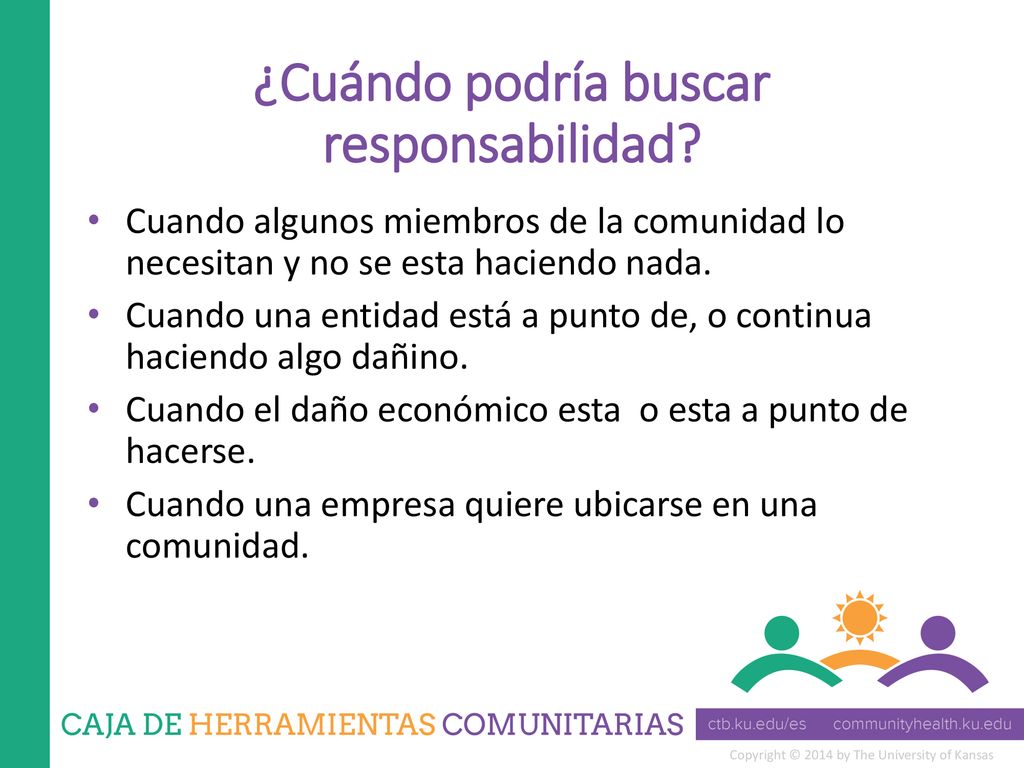 ¿Cuándo podría buscar responsabilidad?

• Cuando algunos miembros de la comunidad lo necesitan y no se esta haciendo nada.
• Cuando una entidad está a punto de, o continua haciendo algo dañino.
• Cuando el daño económico esta o esta a punto de hacerse.
• Cuando una empresa quiere ubicarse en una comunidad.

CAJA DE HERRAMIENTAS COMUNITARIAS

ctb.ku.edu/es communityhealth.ku.edu

Copyright © 2014 by The University of Kansas